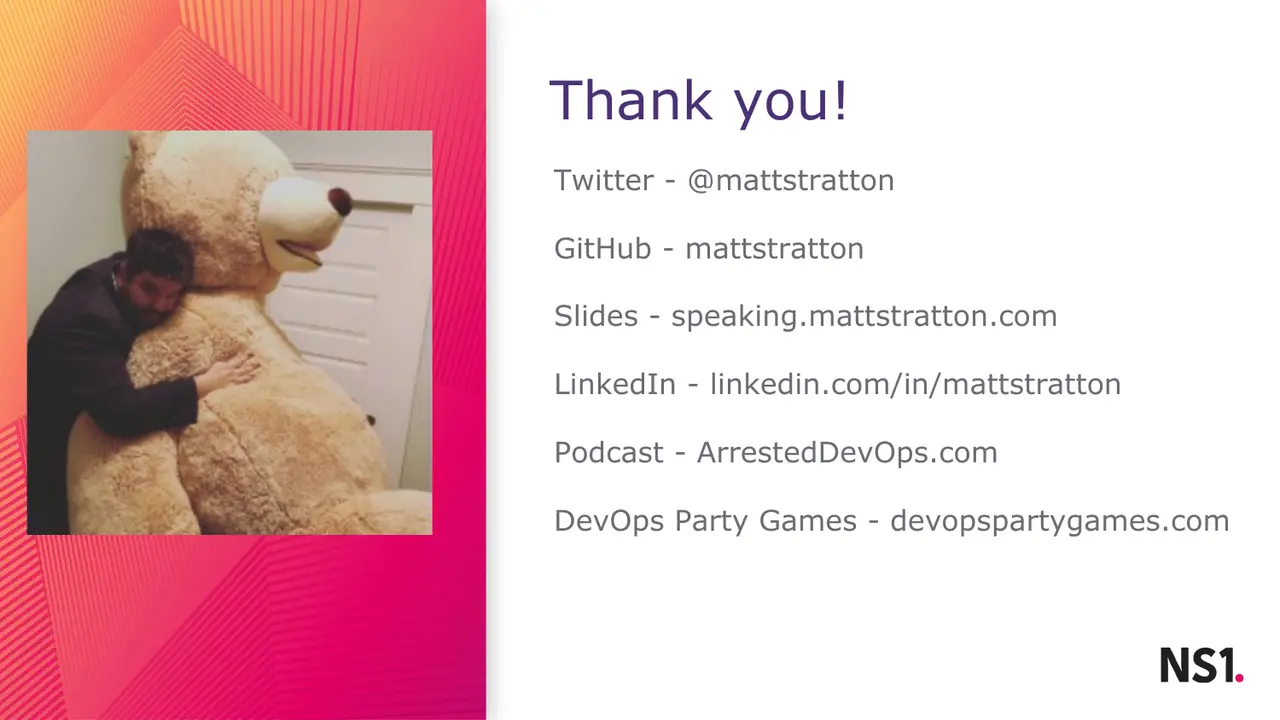 Thank you!

Twitter - @mattstratton

GitHub - mattstratton

Slides - speaking.mattstratton.com

LinkedIn - linkedin.com/in/mattstratton

Podcast - ArrestedDevOps.com

DevOps Party Games - devopspartygames.com

NS1.